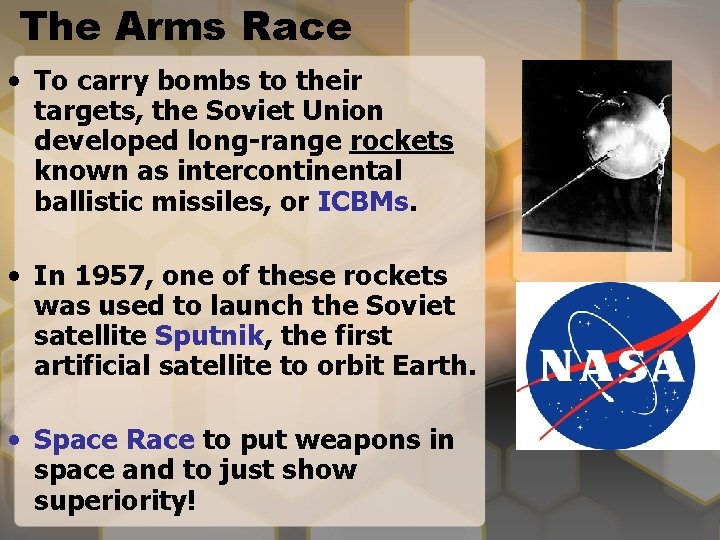 The Arms Race

• To carry bombs to their targets, the Soviet Union developed long-range rockets known as intercontinental ballistic missiles, or ICBMs.

• In 1957, one of these rockets was used to launch the Soviet satellite Sputnik, the first artificial satellite to orbit Earth.

• Space Race to put weapons in space and to just show superiority!

NASA